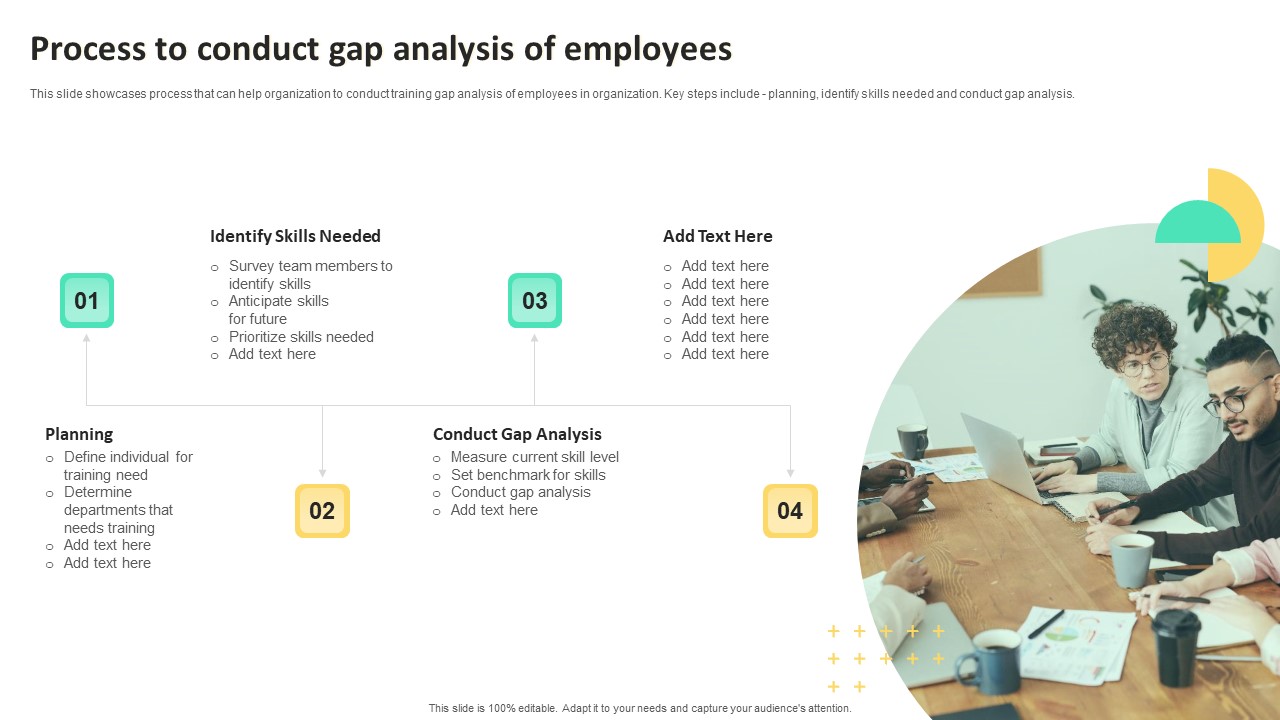 Process to conduct gap analysis of employees

This slide showcases process that can help organization to conduct training gap analysis of employees in organization. Key steps include - planning, identify skills needed and conduct gap analysis.

01

Identify Skills Needed
- Survey team members to identify skills
- Anticipate skills for future
- Prioritize skills needed
- Add text here

03

Add Text Here
- Add text here
- Add text here
- Add text here
- Add text here
- Add text here
- Add text here

Planning
- Define individual for training need
- Determine departments that needs training
- Add text here
- Add text here

02

Conduct Gap Analysis
- Measure current skill level
- Set benchmark for skills
- Conduct gap analysis
- Add text here

04

This slide is 100% editable. Adapt it to your needs and capture your audience's attention.